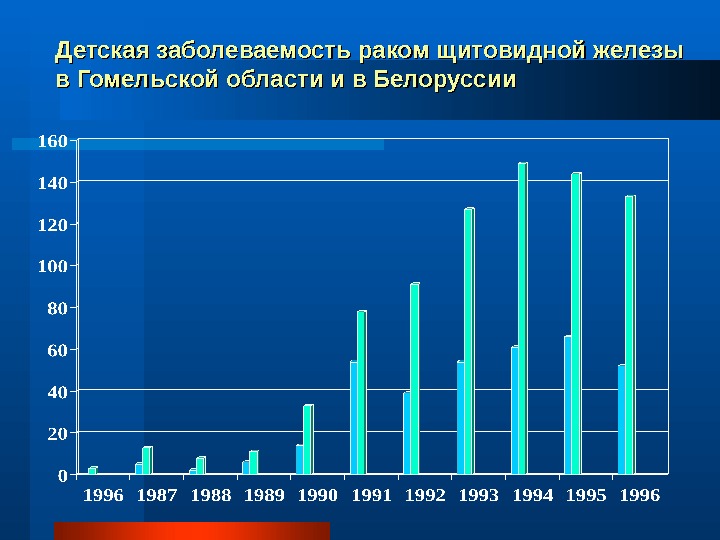 Детская заболеваемость раком щитовидной железы в Гомельской области и в Белоруссии

160
140
120
100
80
60
40
20
0

1996 1987 1988 1989 1990 1991 1992 1993 1994 1995 1996